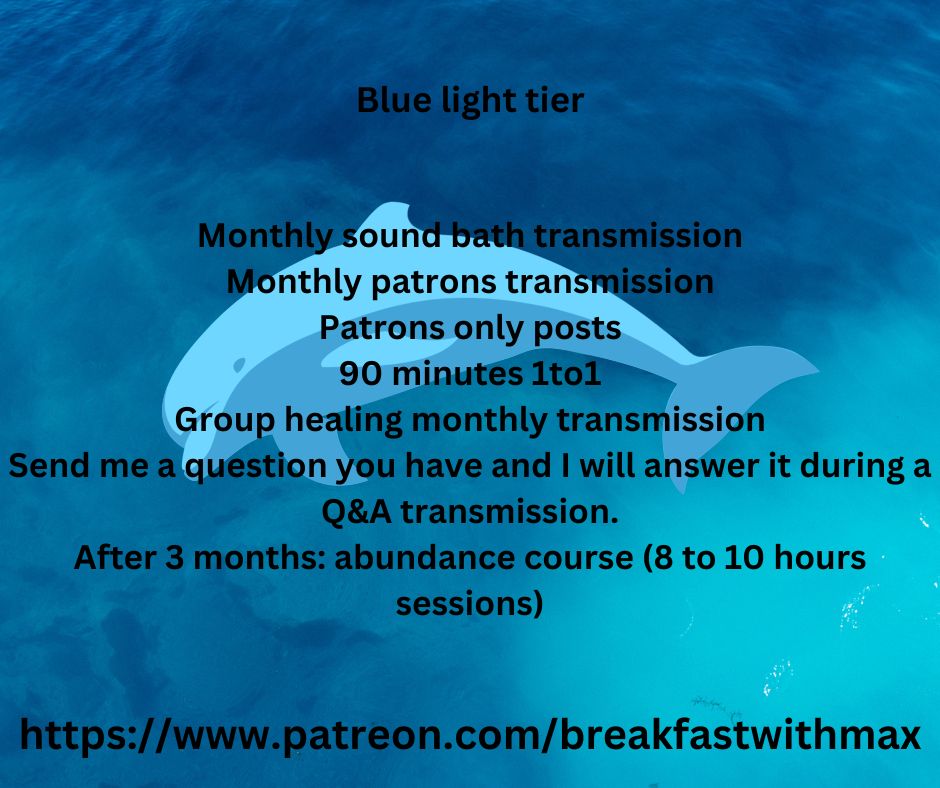 Blue light tier

Monthly sound bath transmission
Monthly patrons transmission
Patrons only posts
90 minutes 1to1
Group healing monthly transmission
Send me a question you have and I will answer it during a Q&A transmission.
After 3 months: abundance course (8 to 10 hours sessions)

https://www.patreon.com/breakfastwithmax